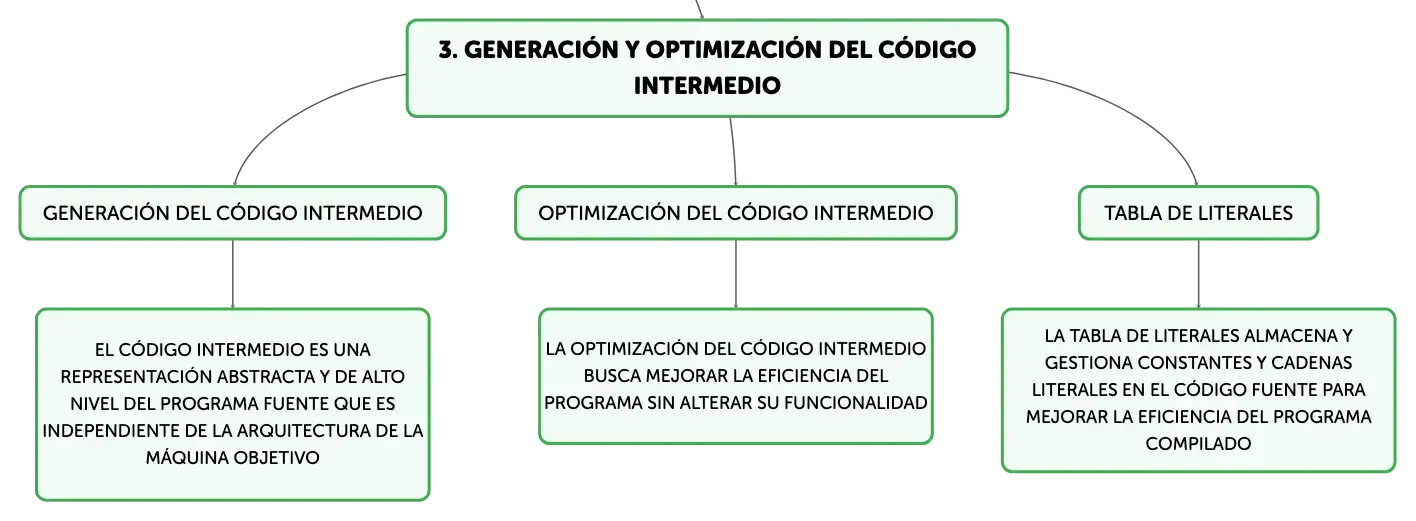 3. GENERACIÓN Y OPTIMIZACIÓN DEL CÓDIGO INTERMEDIO

GENERACIÓN DEL CÓDIGO INTERMEDIO

EL CÓDIGO INTERMEDIO ES UNA REPRESENTACIÓN ABSTRACTA Y DE ALTO NIVEL DEL PROGRAMA FUENTE QUE ES INDEPENDIENTE DE LA ARQUITECTURA DE LA MÁQUINA OBJETIVO

OPTIMIZACIÓN DEL CÓDIGO INTERMEDIO

LA OPTIMIZACIÓN DEL CÓDIGO INTERMEDIO BUSCA MEJORAR LA EFICIENCIA DEL PROGRAMA SIN ALTERAR SU FUNCIONALIDAD

TABLA DE LITERALES

LA TABLA DE LITERALES ALMACENA Y GESTIONA CONSTANTES Y CADENAS LITERALES EN EL CÓDIGO FUENTE PARA MEJORAR LA EFICIENCIA DEL PROGRAMA COMPILADO